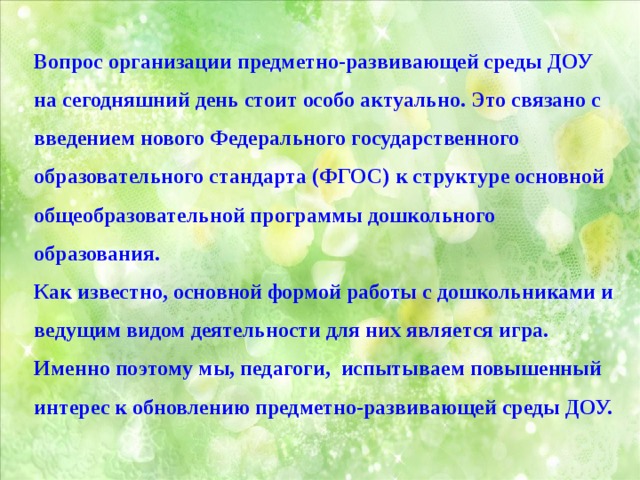 Вопрос организации предметно-развивающей среды ДОУ на сегодняшний день стоит особо актуально. Это связано с введением нового Федерального государственного образовательного стандарта (ФГОС) к структуре основной общеобразовательной программы дошкольного образования.

Как известно, основной формой работы с дошкольниками и ведущим видом деятельности для них является игра.

Именно поэтому мы, педагоги, испытываем повышенный интерес к обновлению предметно-развивающей среды ДОУ.